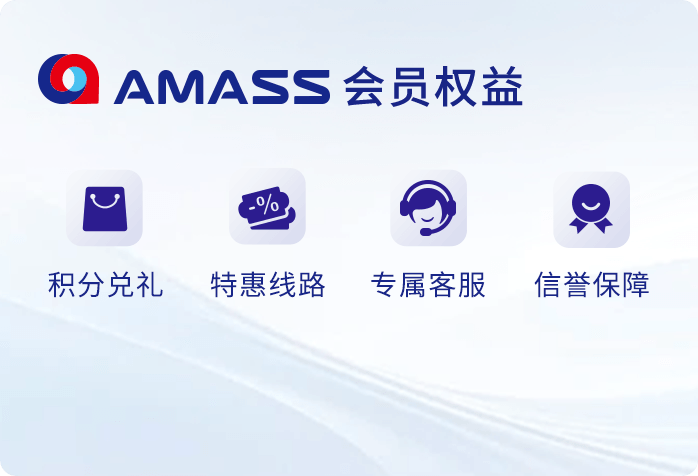 AMASS 会员权益

-%

积分兑礼

特惠线路

专属客服

信誉保障